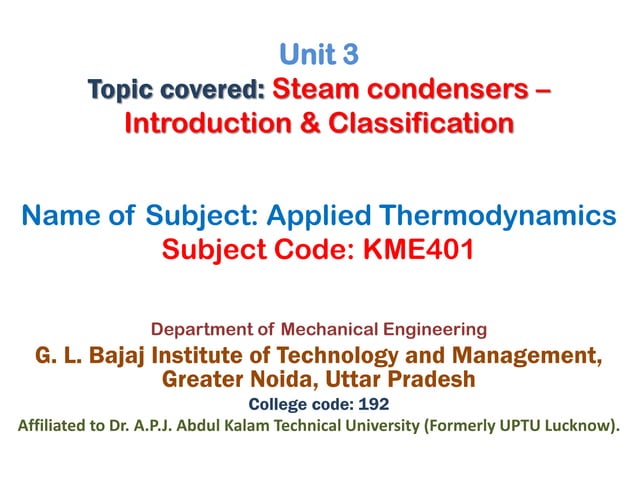 Unit 3
Topic covered: Steam condensers – Introduction & Classification

Name of Subject: Applied Thermodynamics
Subject Code: KME401

Department of Mechanical Engineering
G. L. Bajaj Institute of Technology and Management, Greater Noida, Uttar Pradesh
College code: 192
Affiliated to Dr. A.P.J. Abdul Kalam Technical University (Formerly UPTU Lucknow).